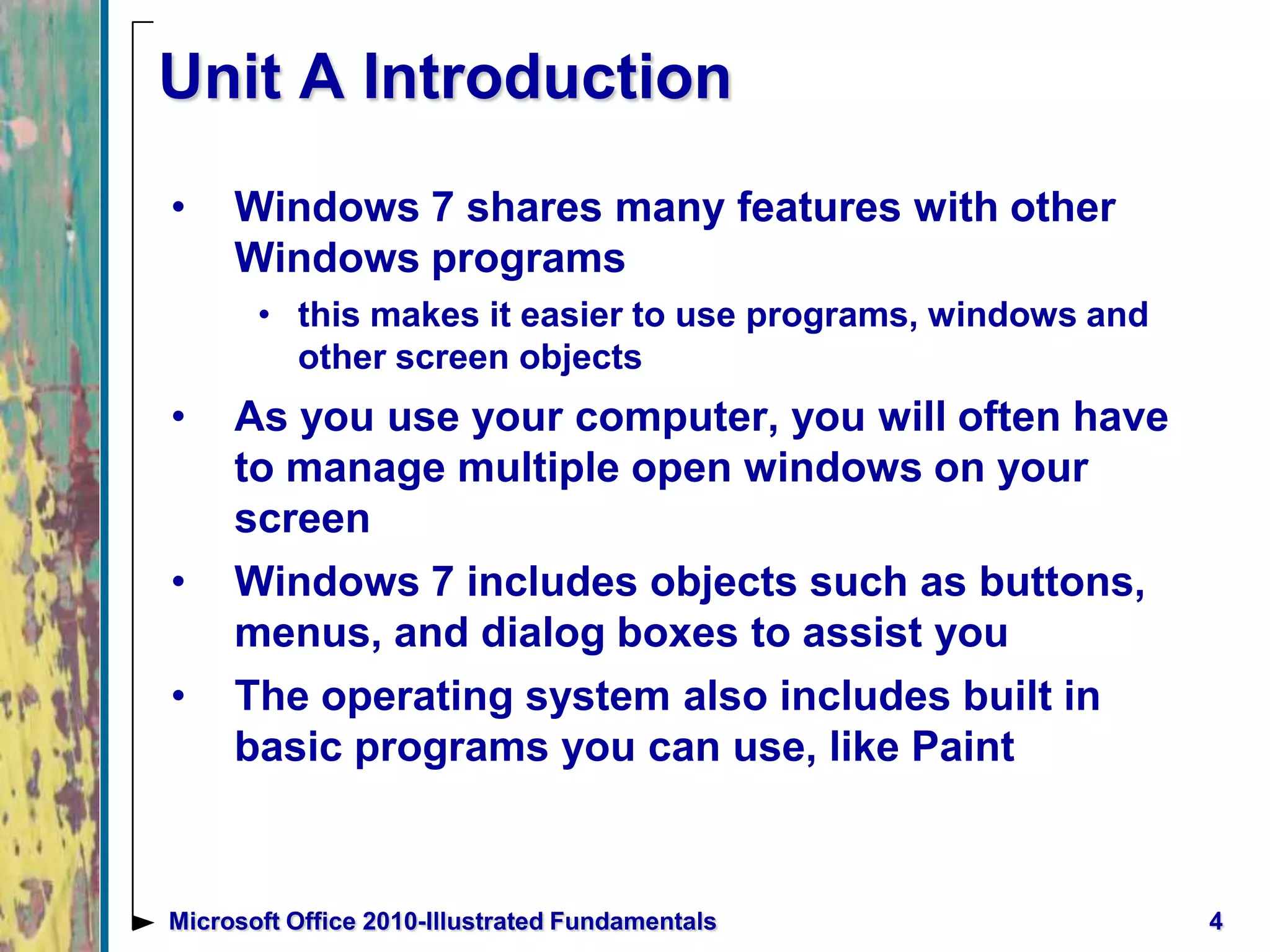 Unit A Introduction

• Windows 7 shares many features with other Windows programs
  • this makes it easier to use programs, windows and other screen objects
• As you use your computer, you will often have to manage multiple open windows on your screen
• Windows 7 includes objects such as buttons, menus, and dialog boxes to assist you
• The operating system also includes built in basic programs you can use, like Paint

Microsoft Office 2010-Illustrated Fundamentals

4